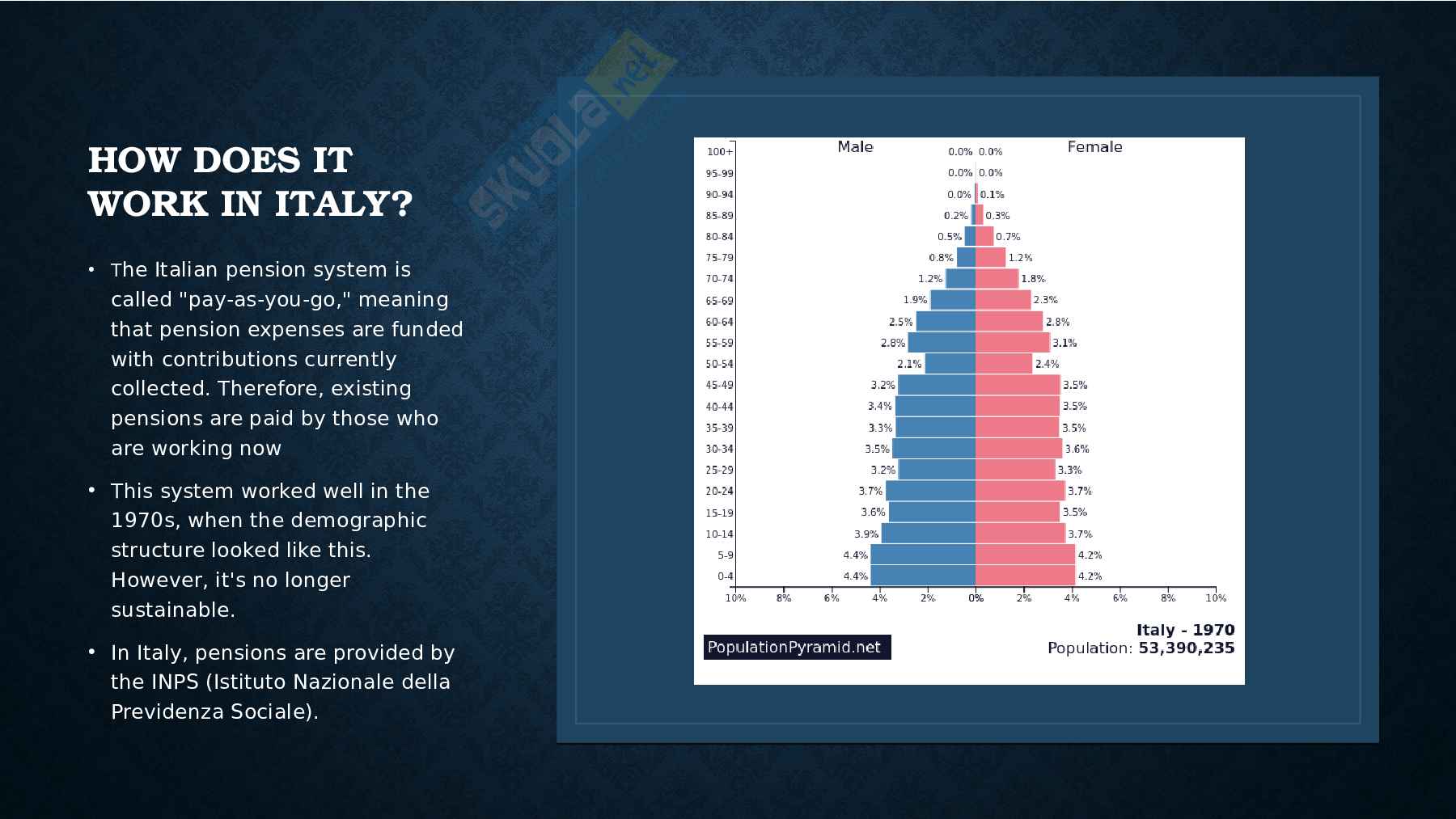 HOW DOES IT WORK IN ITALY?

• The Italian pension system is called "pay-as-you-go," meaning that pension expenses are funded with contributions currently collected. Therefore, existing pensions are paid by those who are working now

• This system worked well in the 1970s, when the demographic structure looked like this. However, it's no longer sustainable.

• In Italy, pensions are provided by the INPS (Istituto Nazionale della Previdenza Sociale).

Male
Female

100+ 0.0% 0.0%
95-99 0.0% 0.0%
90-94 0.0% 0.1%
85-89 0.2% 0.3%
80-84 0.5% 0.7%
75-79 0.8% 1.2%
70-74 1.2% 1.8%
65-69 1.9% 2.3%
60-64 2.5% 2.8%
55-59 2.8% 3.1%
50-54 2.1% 2.4%
45-49 3.2% 3.5%
40-44 3.4% 3.5%
35-39 3.3% 3.5%
30-34 3.5% 3.6%
25-29 3.2% 3.3%
20-24 3.7% 3.7%
15-19 3.6% 3.5%
10-14 3.9% 3.7%
5-9 4.4% 4.2%
0-4 4.4% 4.2%

10% 8% 6% 4% 2% 0% 2% 4% 6% 8% 10%

PopulationPyramid.net

Italy - 1970
Population: 53,390,235

skuola.net